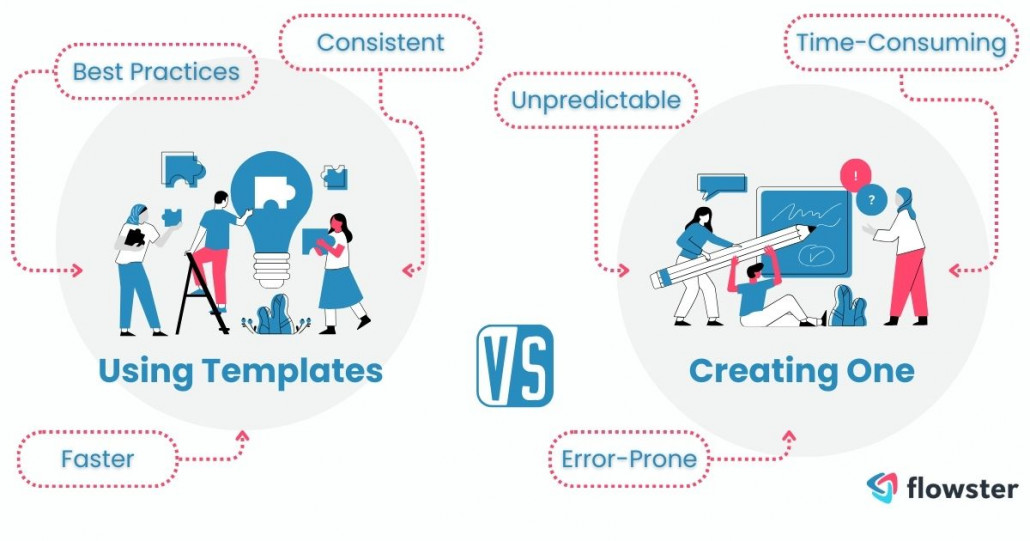 Best Practices

Consistent

Using Templates

Faster

VS

Unpredictable

Time-Consuming

!

?

Creating One

Error-Prone

flowster